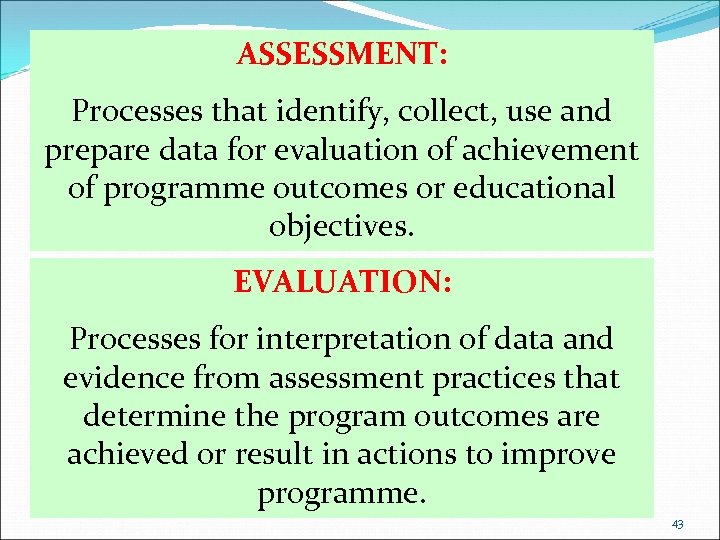 ASSESSMENT:

Processes that identify, collect, use and prepare data for evaluation of achievement of programme outcomes or educational objectives.

EVALUATION:

Processes for interpretation of data and evidence from assessment practices that determine the program outcomes are achieved or result in actions to improve programme.

43